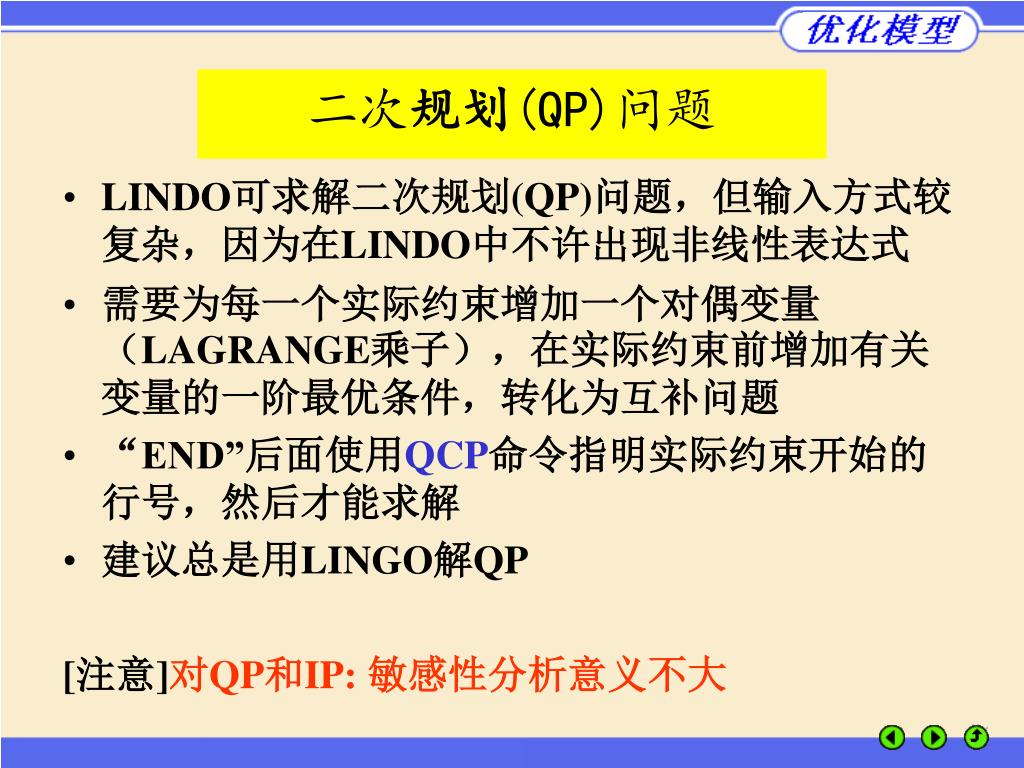 优化模型

二次规划(QP)问题

• LINDO可求解二次规划(QP)问题，但输入方式较复杂，因为在LINDO中不许出现非线性表达式
• 需要为每一个实际约束增加一个对偶变量（LAGRANGE乘子），在实际约束前增加有关变量的一阶最优条件，转化为互补问题
• “END”后面使用QCP命令指明实际约束开始的行号，然后才能求解
• 建议总是用LINGO解QP

[注意]对QP和IP: 敏感性分析意义不大